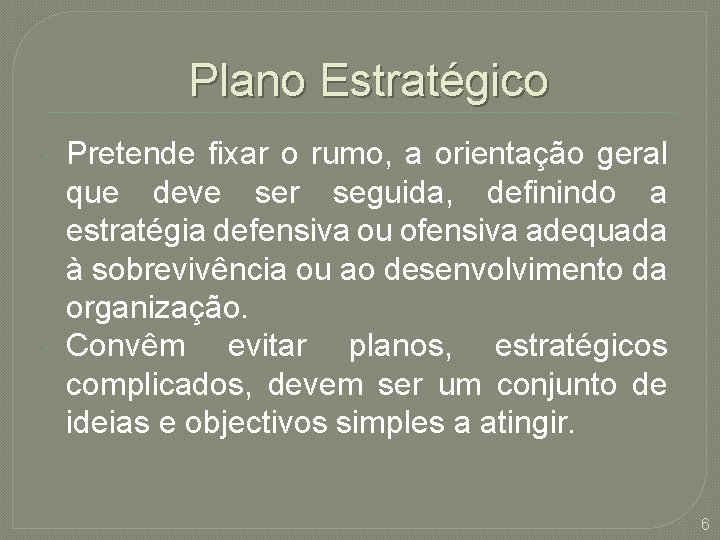 Plano Estratégico

Pretende fixar o rumo, a orientação geral que deve ser seguida, definindo a estratégia defensiva ou ofensiva adequada à sobrevivência ou ao desenvolvimento da organização.

Convêm evitar planos, estratégicos complicados, devem ser um conjunto de ideias e objectivos simples a atingir.

6